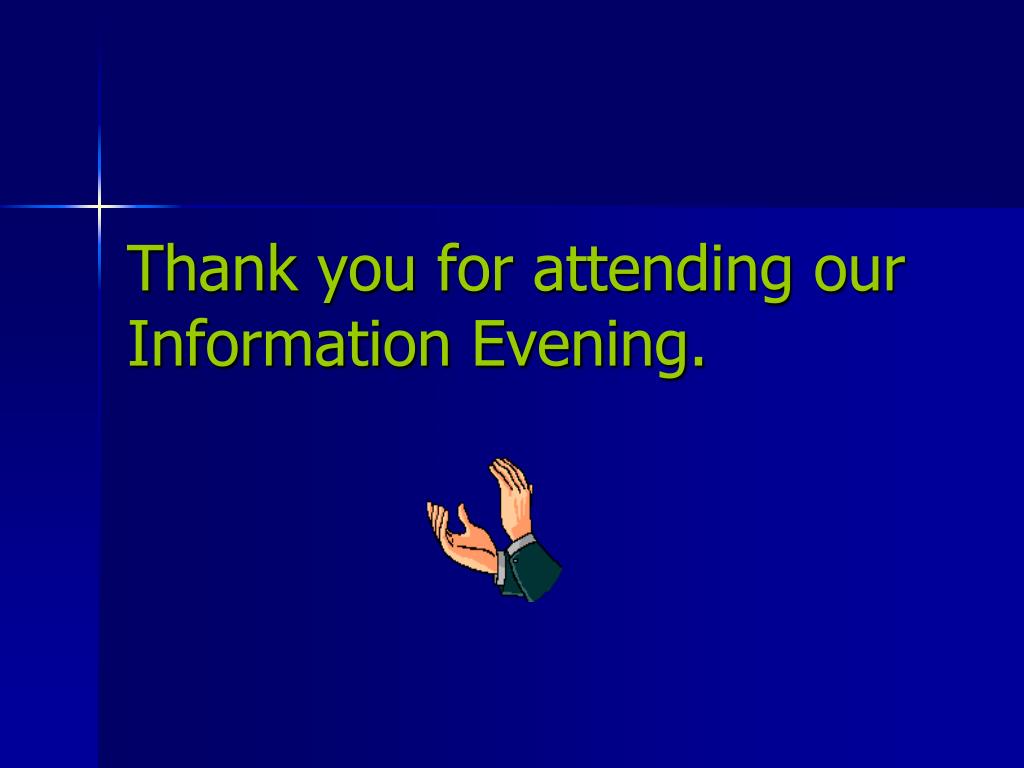 Thank you for attending our Information Evening.